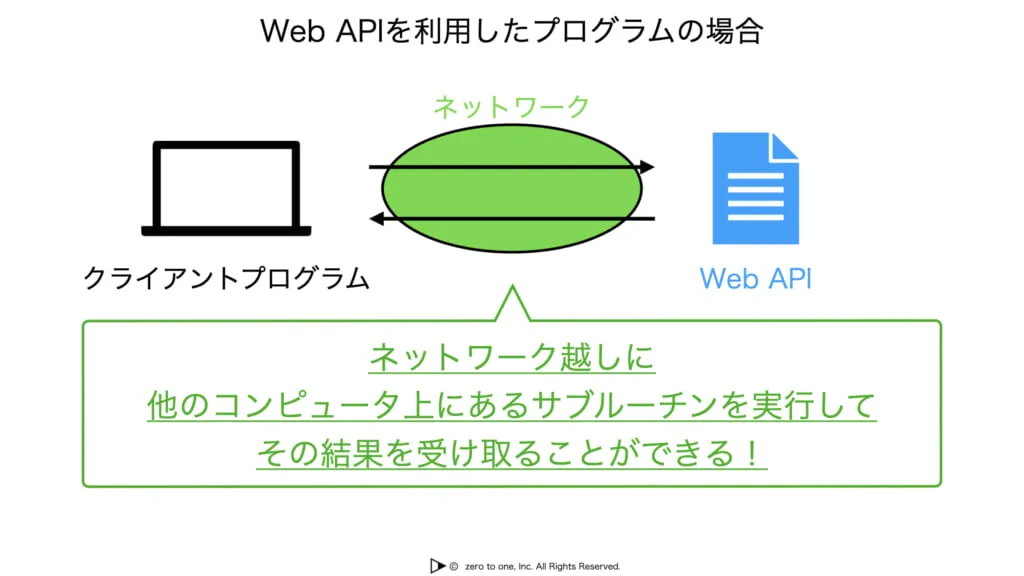 Web APIを利用したプログラムの場合

ネットワーク

クライアントプログラム

Web API

ネットワーク越しに
他のコンピュータ上にあるサブルーチンを実行して
その結果を受け取ることができる！

© zero to one, Inc. All Rights Reserved.